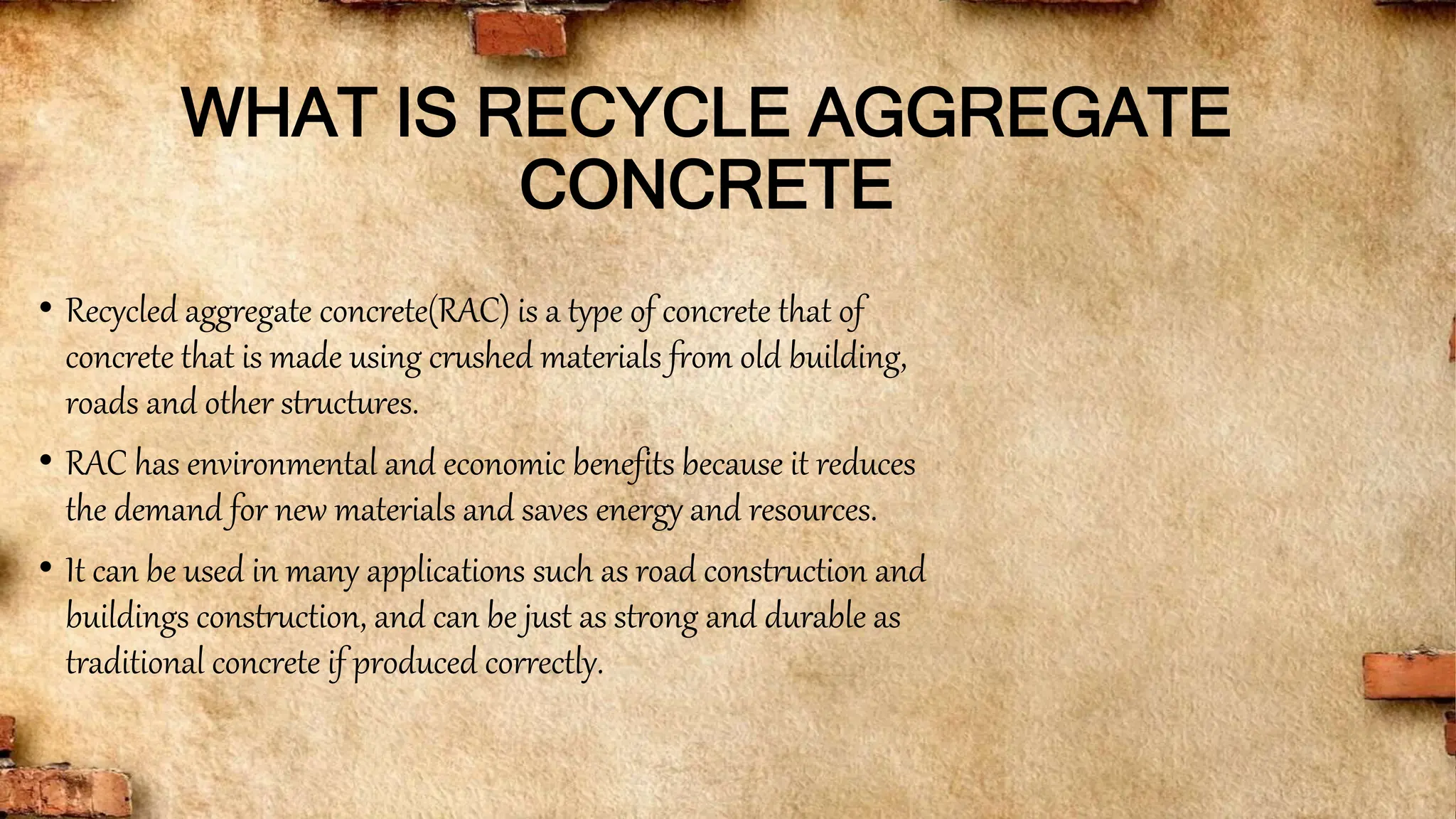 WHAT IS RECYCLE AGGREGATE CONCRETE

• Recycled aggregate concrete(RAC) is a type of concrete that of concrete that is made using crushed materials from old building, roads and other structures.

• RAC has environmental and economic benefits because it reduces the demand for new materials and saves energy and resources.

• It can be used in many applications such as road construction and buildings construction, and can be just as strong and durable as traditional concrete if produced correctly.